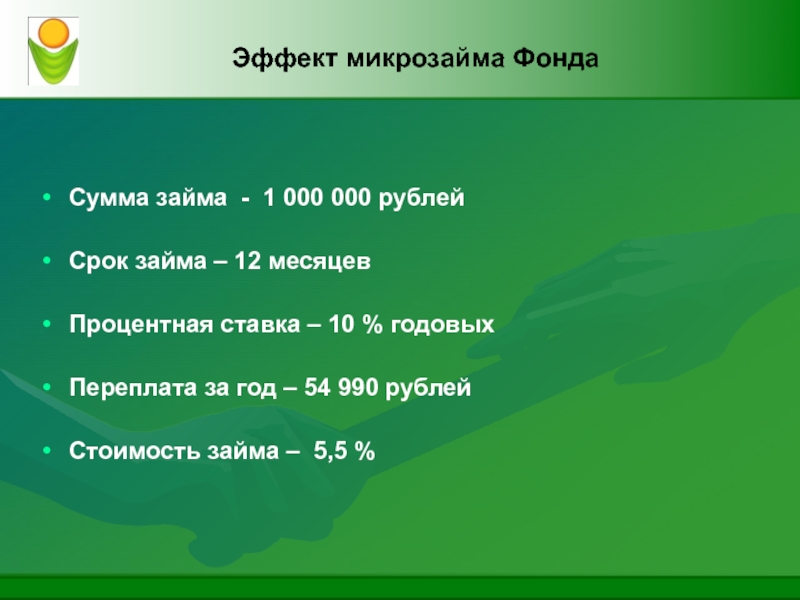 Эффект микрозайма Фонда

• Сумма займа - 1 000 000 рублей

• Срок займа – 12 месяцев

• Процентная ставка – 10 % годовых

• Переплата за год – 54 990 рублей

• Стоимость займа – 5,5 %